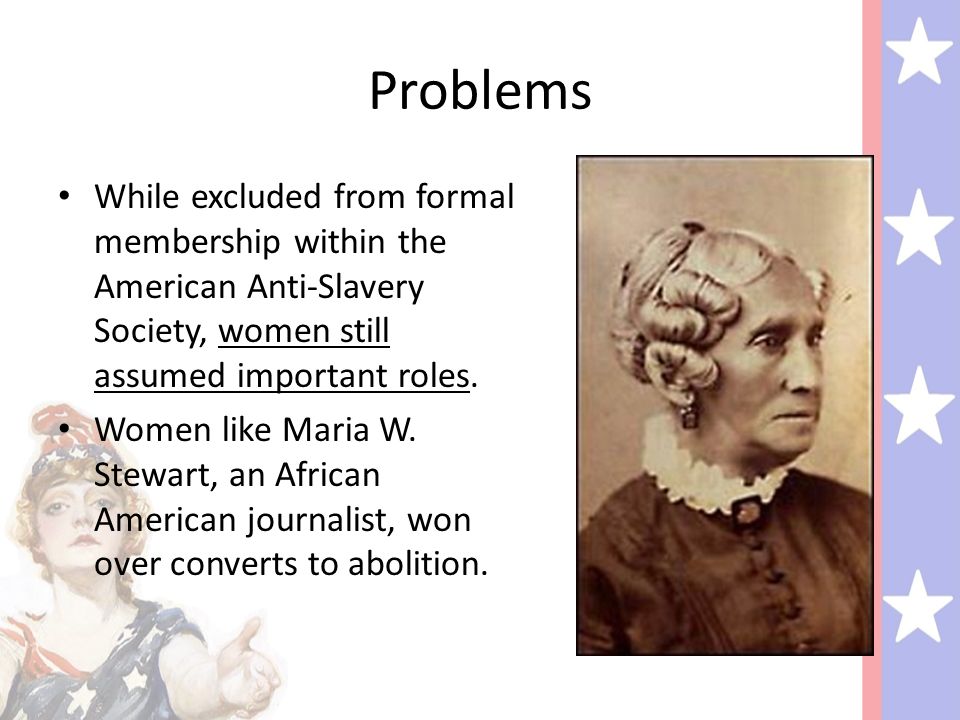 Problems

• While excluded from formal membership within the American Anti-Slavery Society, women still assumed important roles.

• Women like Maria W. Stewart, an African American journalist, won over converts to abolition.